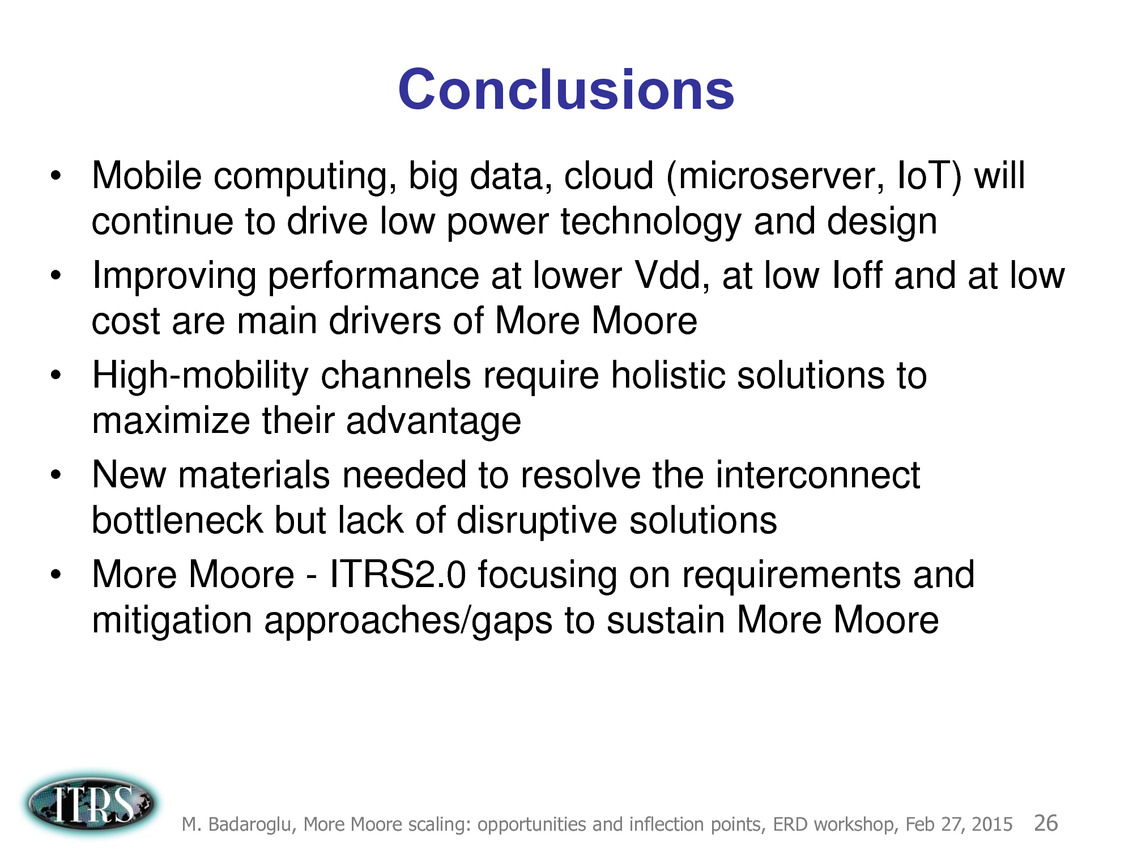 Conclusions

• Mobile computing, big data, cloud (microserver, IoT) will continue to drive low power technology and design
• Improving performance at lower Vdd, at low Ioff and at low cost are main drivers of More Moore
• High-mobility channels require holistic solutions to maximize their advantage
• New materials needed to resolve the interconnect bottleneck but lack of disruptive solutions
• More Moore - ITRS2.0 focusing on requirements and mitigation approaches/gaps to sustain More Moore

ITRS

M. Badaroglu, More Moore scaling: opportunities and inflection points, ERD workshop, Feb 27, 2015 26